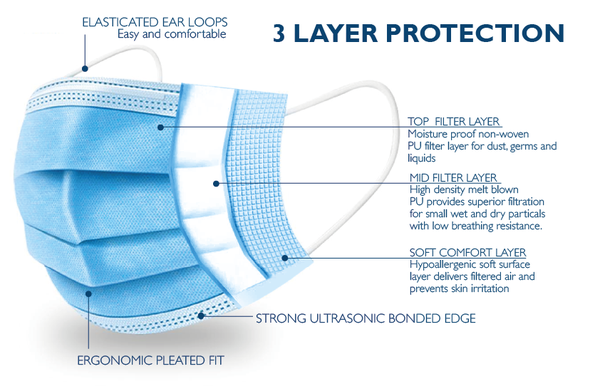 ELASTICATED EAR LOOPS
Easy and comfortable

3 LAYER PROTECTION

TOP FILTER LAYER
Moisture proof non-woven PU filter layer for dust, germs and liquids

MID FILTER LAYER
High density melt blown PU provides superior filtration for small wet and dry particals with low breathing resistance.

SOFT COMFORT LAYER
Hypoallergenic soft surface layer delivers filtered air and prevents skin irritation

STRONG ULTRASONIC BONDED EDGE

ERGONOMIC PLEATED FIT